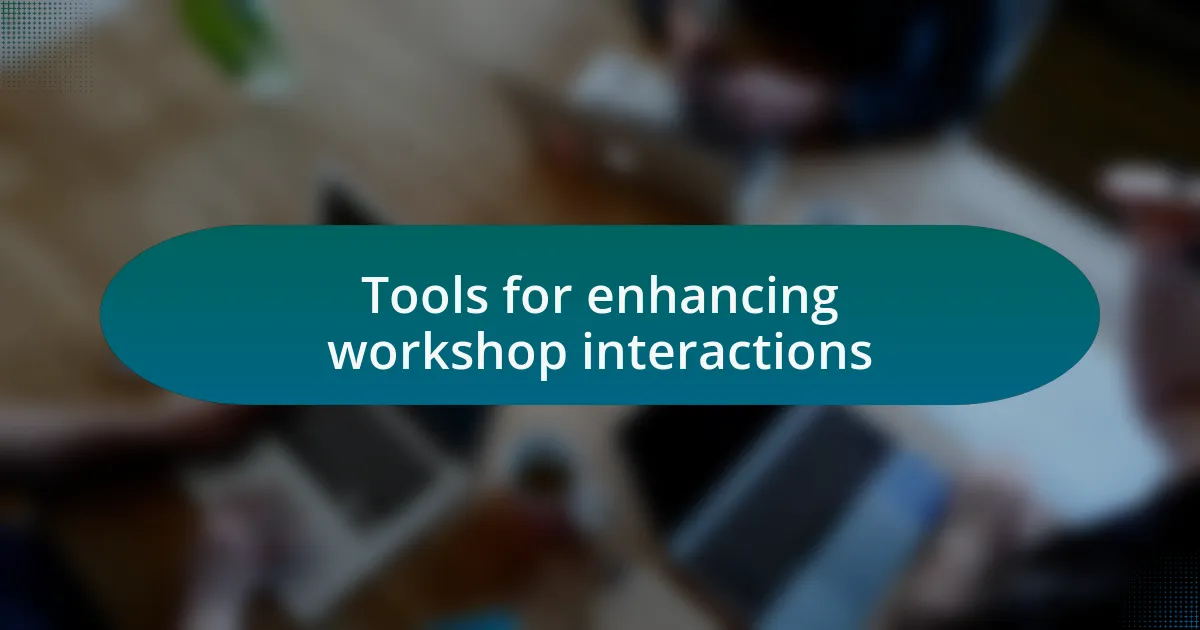 Tools for enhancing workshop interactions